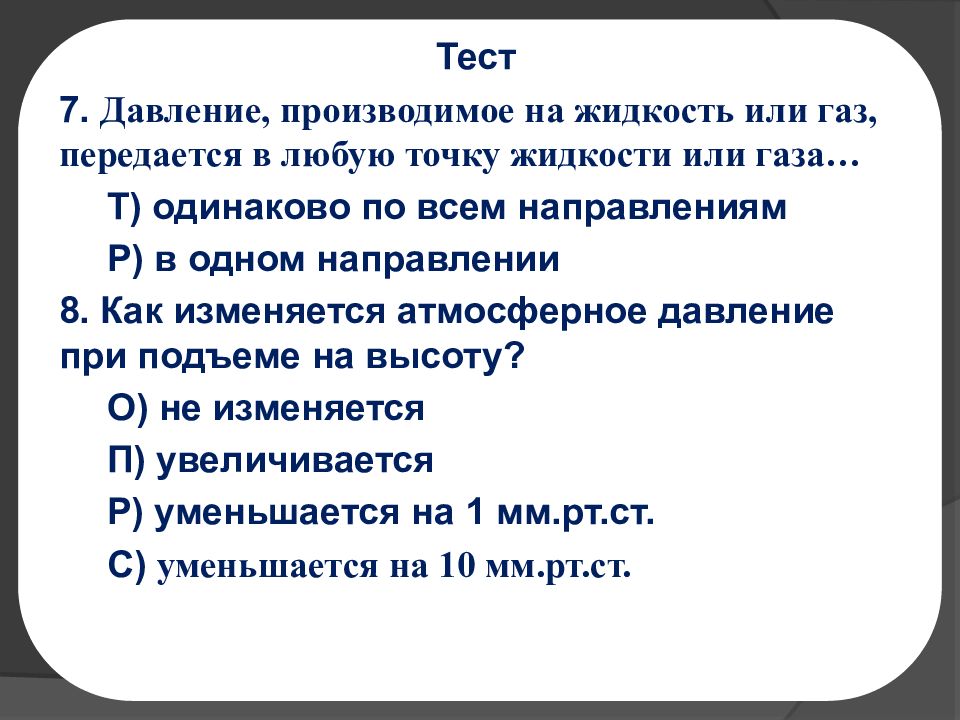 Тест

7. Давление, производимое на жидкость или газ, передается в любую точку жидкости или газа…

Т) одинаково по всем направлениям

Р) в одном направлении

8. Как изменяется атмосферное давление при подъеме на высоту?

О) не изменяется

П) увеличивается

Р) уменьшается на 1 мм.рт.ст.

С) уменьшается на 10 мм.рт.ст.